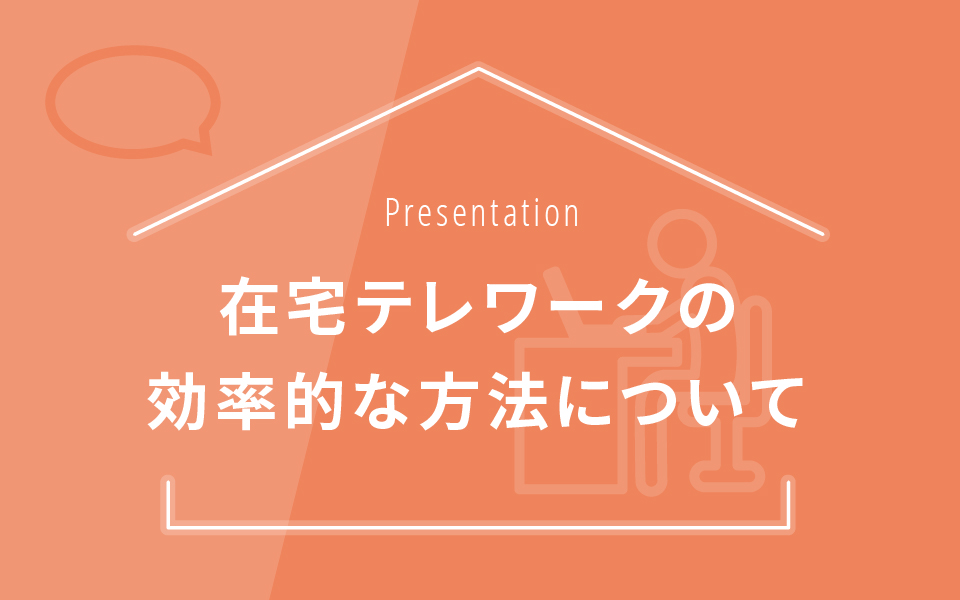 Presentation

在宅テレワークの
効率的な方法について